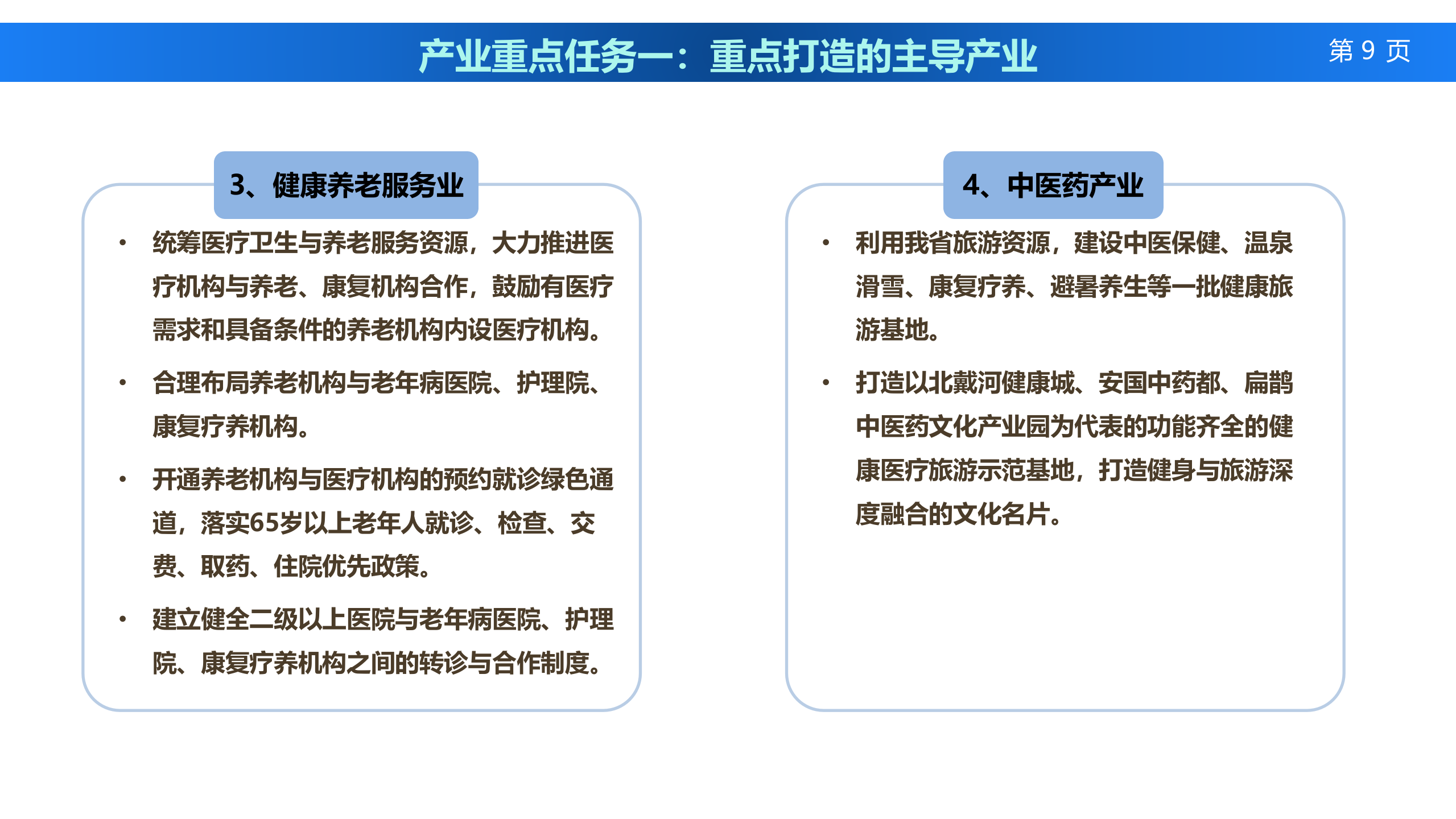 产业重点任务一：重点打造的主导产业

第 9 页

3、健康养老服务业

• 统筹医疗卫生与养老服务资源，大力推进医疗机构与养老、康复机构合作，鼓励有医疗需求和具备条件的养老机构内设医疗机构。

• 合理布局养老机构与老年病医院、护理院、康复疗养机构。

• 开通养老机构与医疗机构的预约就诊绿色通道，落实65岁以上老年人就诊、检查、交费、取药、住院优先政策。

• 建立健全二级以上医院与老年病医院、护理院、康复疗养机构之间的转诊与合作制度。

4、中医药产业

• 利用我省旅游资源，建设中医保健、温泉滑雪、康复疗养、避暑养生等一批健康旅游基地。

• 打造以北戴河健康城、安国中药都、扁鹊中医药文化产业园为代表的功能齐全的健康医疗旅游示范基地，打造健身与旅游深度融合的文化名片。